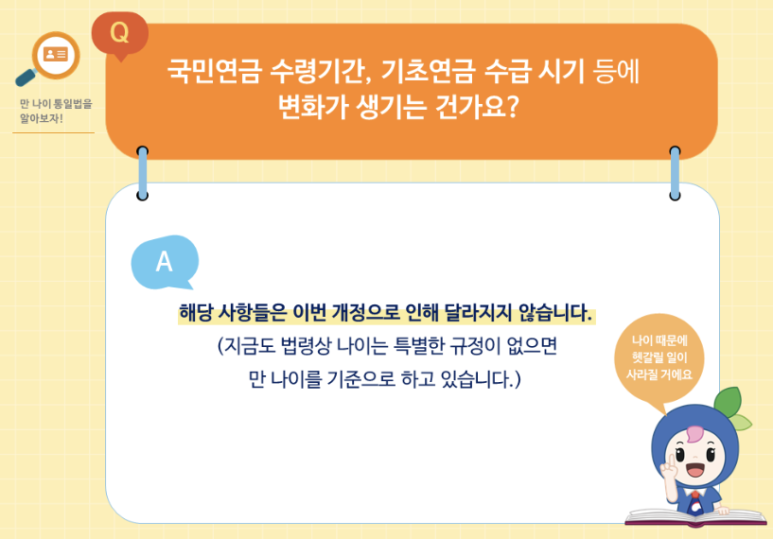 만 나이 통일법을 알아보자!

Q

국민연금 수령기간, 기초연금 수급 시기 등에 변화가 생기는 건가요?

A

해당 사항들은 이번 개정으로 인해 달라지지 않습니다.
(지금도 법령상 나이는 특별한 규정이 없으면
만 나이를 기준으로 하고 있습니다.)

나이 때문에 헷갈릴 일이 사라질 거에요